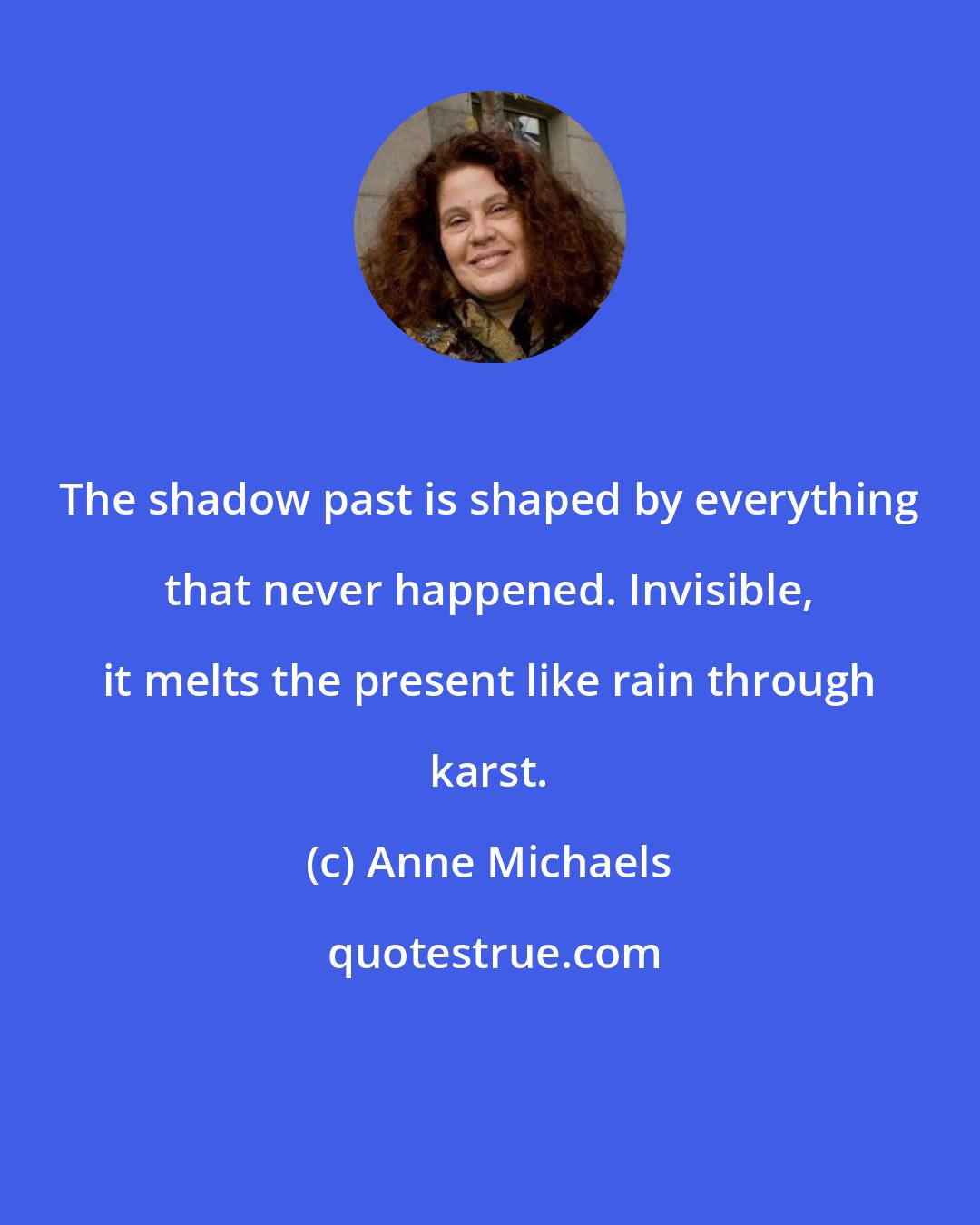 The shadow past is shaped by everything that never happened. Invisible, it melts the present like rain through karst.

(c) Anne Michaels

quotestrue.com